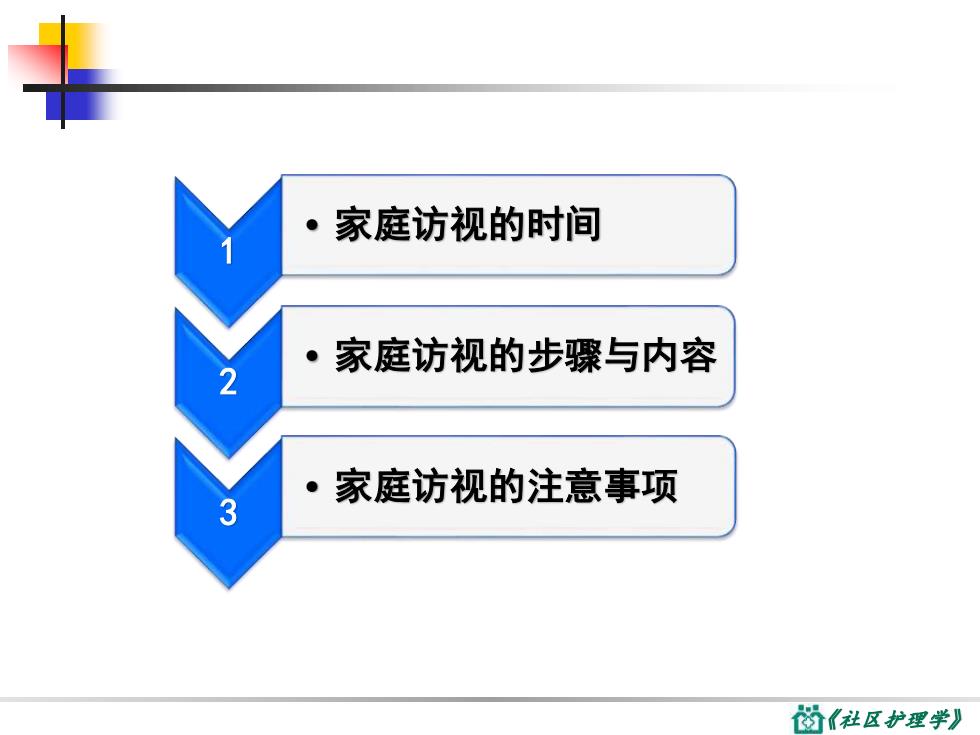 1

• 家庭访视的时间

2

• 家庭访视的步骤与内容

3

• 家庭访视的注意事项

《社区护理学》